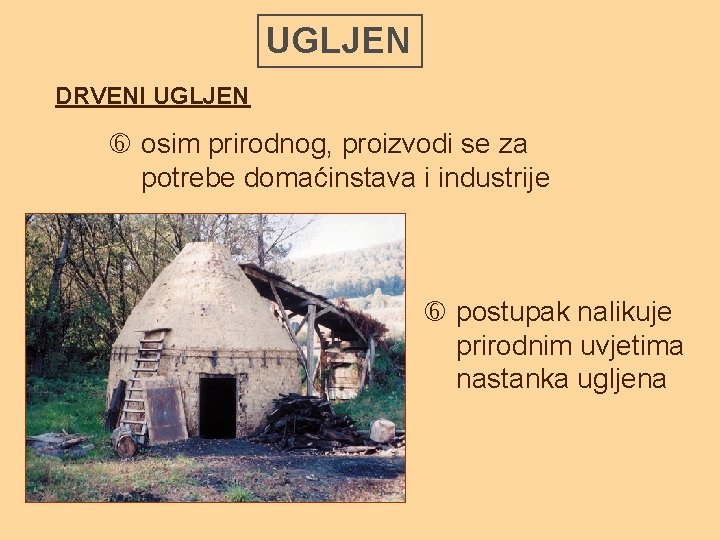 UGLJEN

DRVENI UGLJEN

⑥ osim prirodnog, proizvodi se za potrebe domaćinstava i industrije

⑥ postupak nalikuje prirodnim uvjetima nastanka ugljena